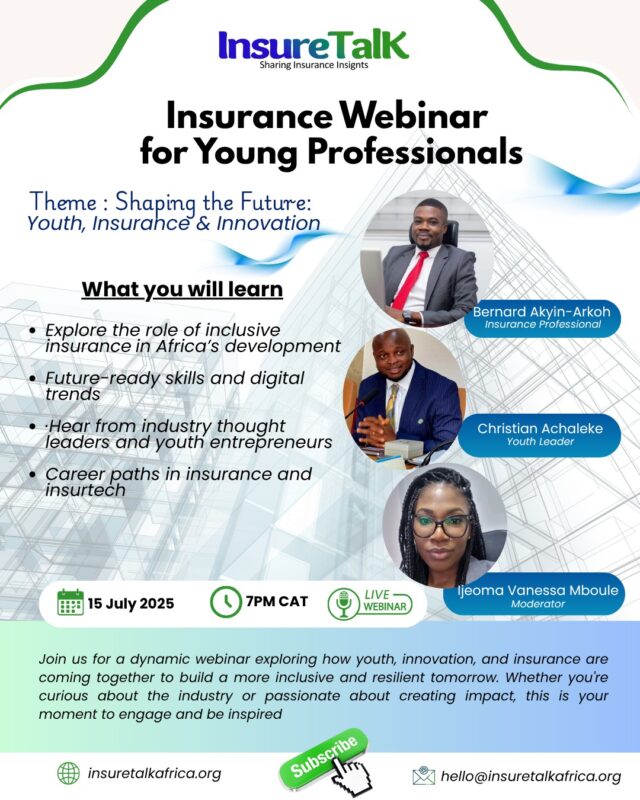 InsureTalK
Sharing Insurance Insights

Insurance Webinar for Young Professionals

Theme : Shaping the Future: Youth, Insurance & Innovation

What you will learn

• Explore the role of inclusive insurance in Africa's development
• Future-ready skills and digital trends
• ·Hear from industry thought leaders and youth entrepreneurs
• Career paths in insurance and insurtech

Bernard Akyin-Arkoh
Insurance Professional

Christian Achaleke
Youth Leader

Ijeoma Vanessa Mboule
Moderator

15 July 2025

7PM CAT

LIVE WEBINAR

Join us for a dynamic webinar exploring how youth, innovation, and insurance are coming together to build a more inclusive and resilient tomorrow. Whether you're curious about the industry or passionate about creating impact, this is your moment to engage and be inspired

insuretalkafrica.org

Subscribe

hello@insuretalkafrica.org